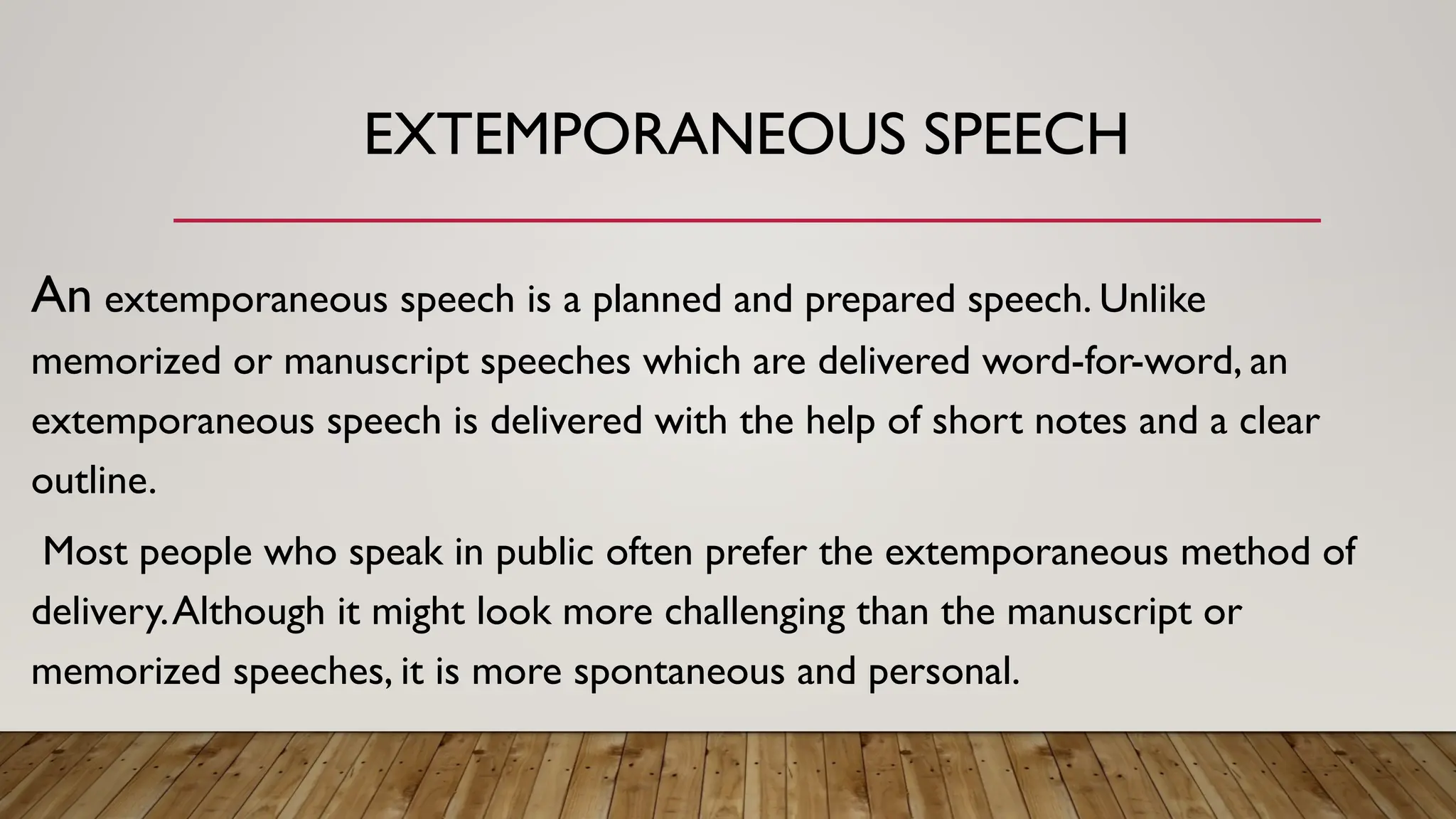 EXTEMPORANEOUS SPEECH

An extemporaneous speech is a planned and prepared speech. Unlike memorized or manuscript speeches which are delivered word-for-word, an extemporaneous speech is delivered with the help of short notes and a clear outline.

Most people who speak in public often prefer the extemporaneous method of delivery. Although it might look more challenging than the manuscript or memorized speeches, it is more spontaneous and personal.